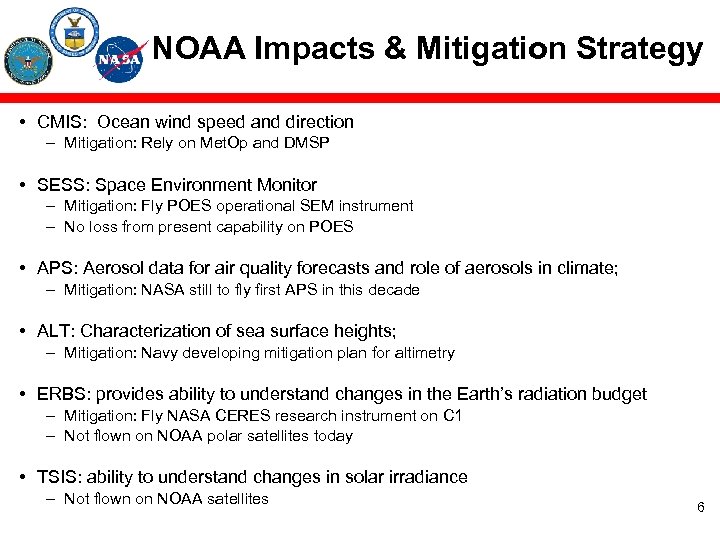 NASA

NOAA Impacts & Mitigation Strategy

• CMIS: Ocean wind speed and direction
– Mitigation: Rely on MetOp and DMSP

• SESS: Space Environment Monitor
– Mitigation: Fly POES operational SEM instrument
– No loss from present capability on POES

• APS: Aerosol data for air quality forecasts and role of aerosols in climate;
– Mitigation: NASA still to fly first APS in this decade

• ALT: Characterization of sea surface heights;
– Mitigation: Navy developing mitigation plan for altimetry

• ERBS: provides ability to understand changes in the Earth's radiation budget
– Mitigation: Fly NASA CERES research instrument on C1
– Not flown on NOAA polar satellites today

• TSIS: ability to understand changes in solar irradiance
– Not flown on NOAA satellites

6